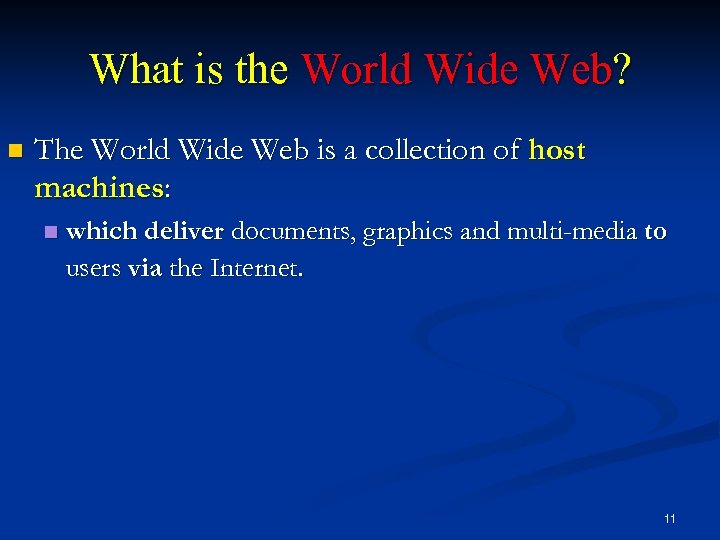 What is the World Wide Web?

The World Wide Web is a collection of host machines:

which deliver documents, graphics and multi-media to users via the Internet.

11